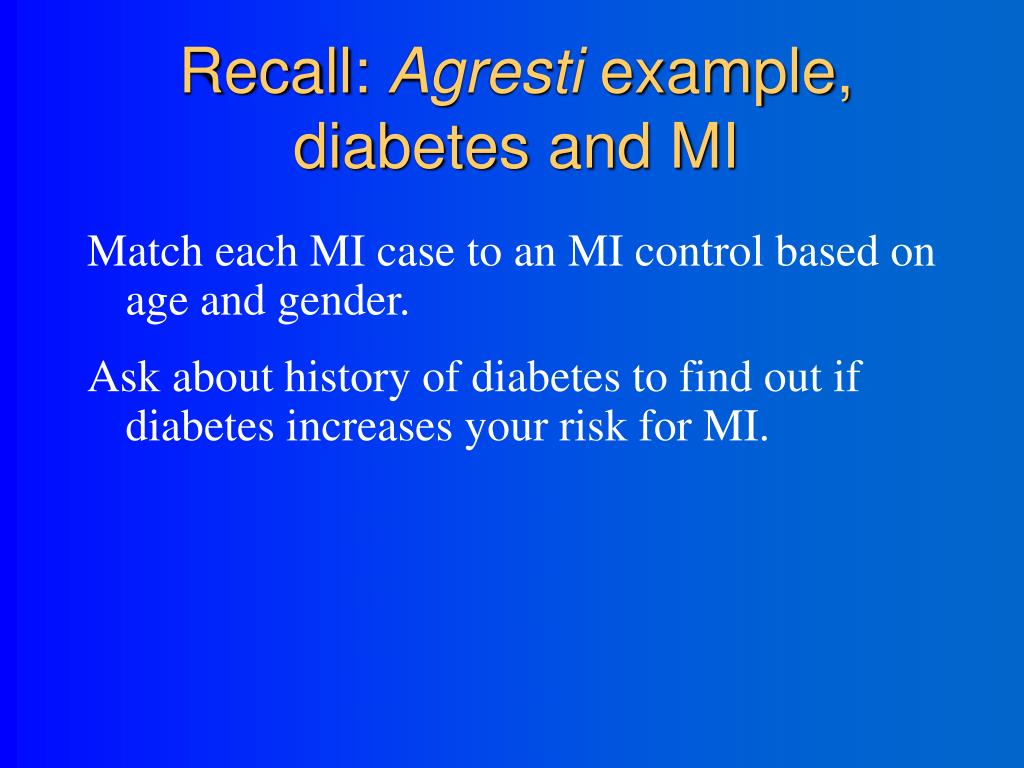 Recall: Agresti example, diabetes and MI

Match each MI case to an MI control based on age and gender.

Ask about history of diabetes to find out if diabetes increases your risk for MI.